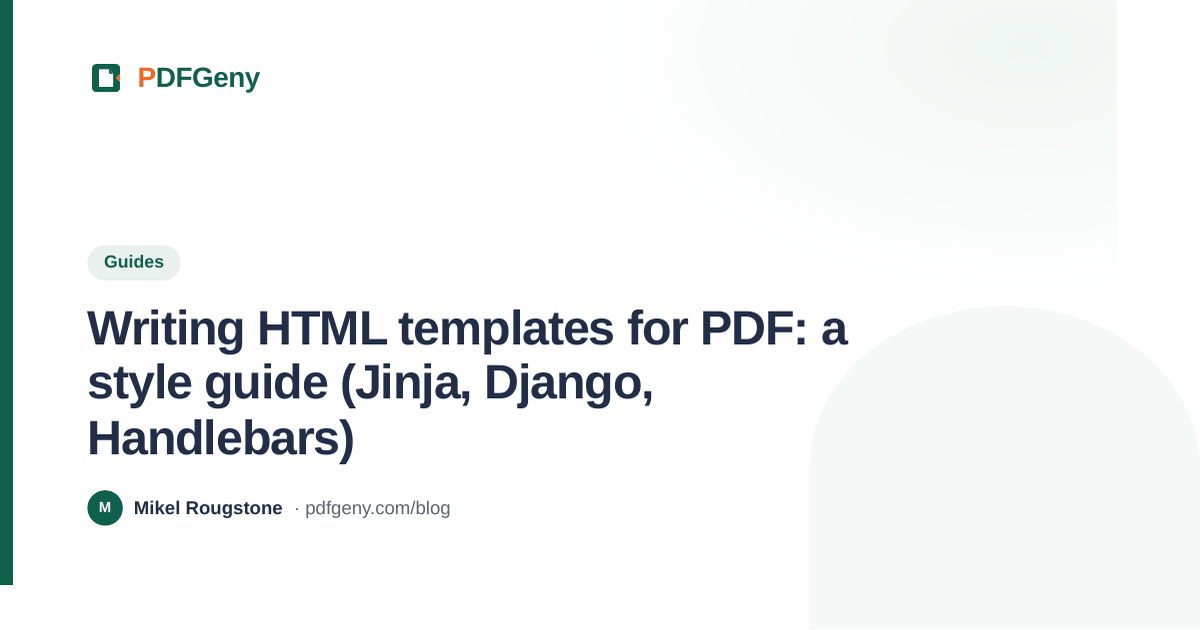 PDFGeny

Guides

Writing HTML templates for PDF: a style guide (Jinja, Django, Handlebars)

M Mikel Rougstone · pdfgeny.com/blog